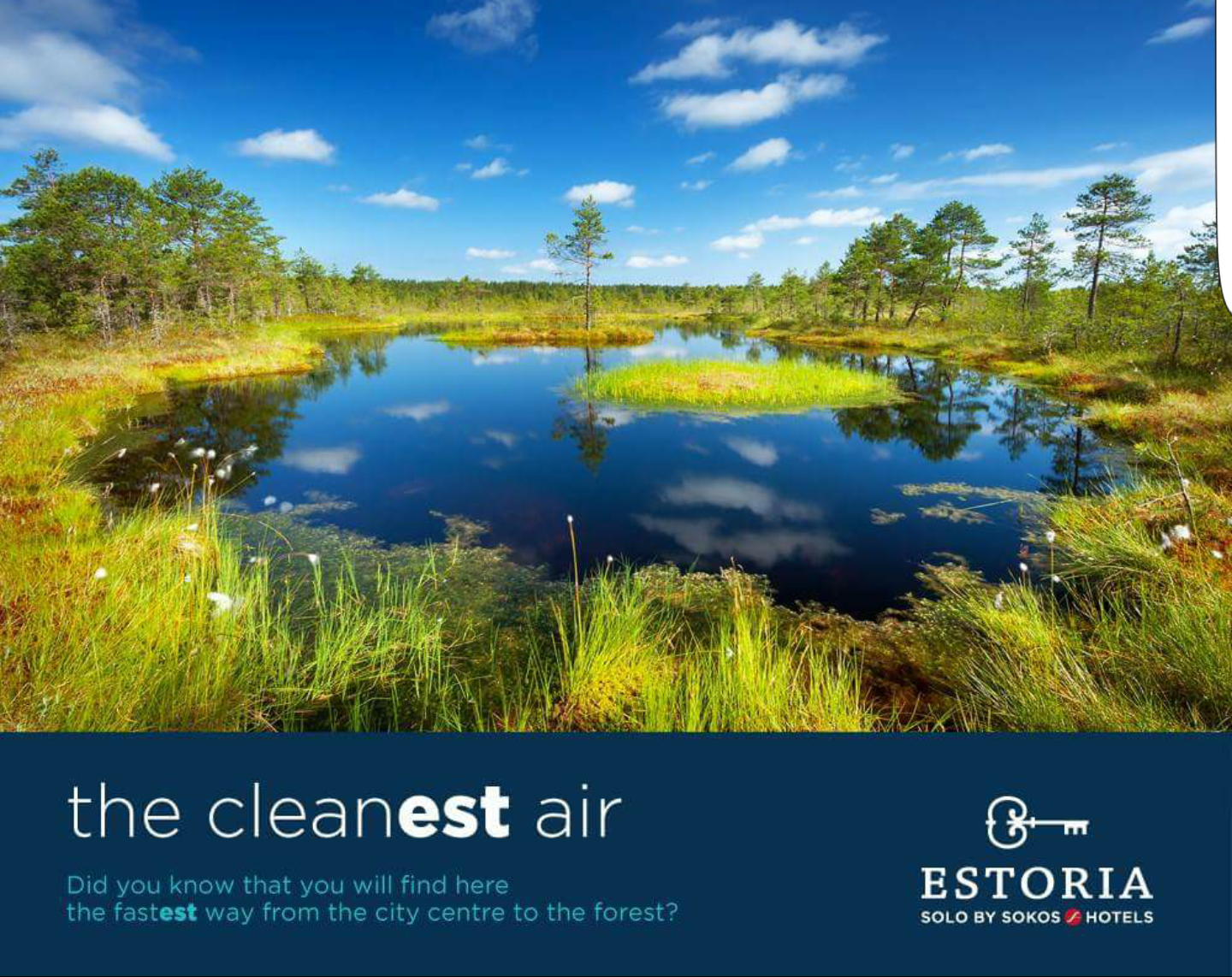 the cleanest air

Did you know that you will find here the fastest way from the city centre to the forest?

ESTORIA
SOLO BY SOKOS HOTELS